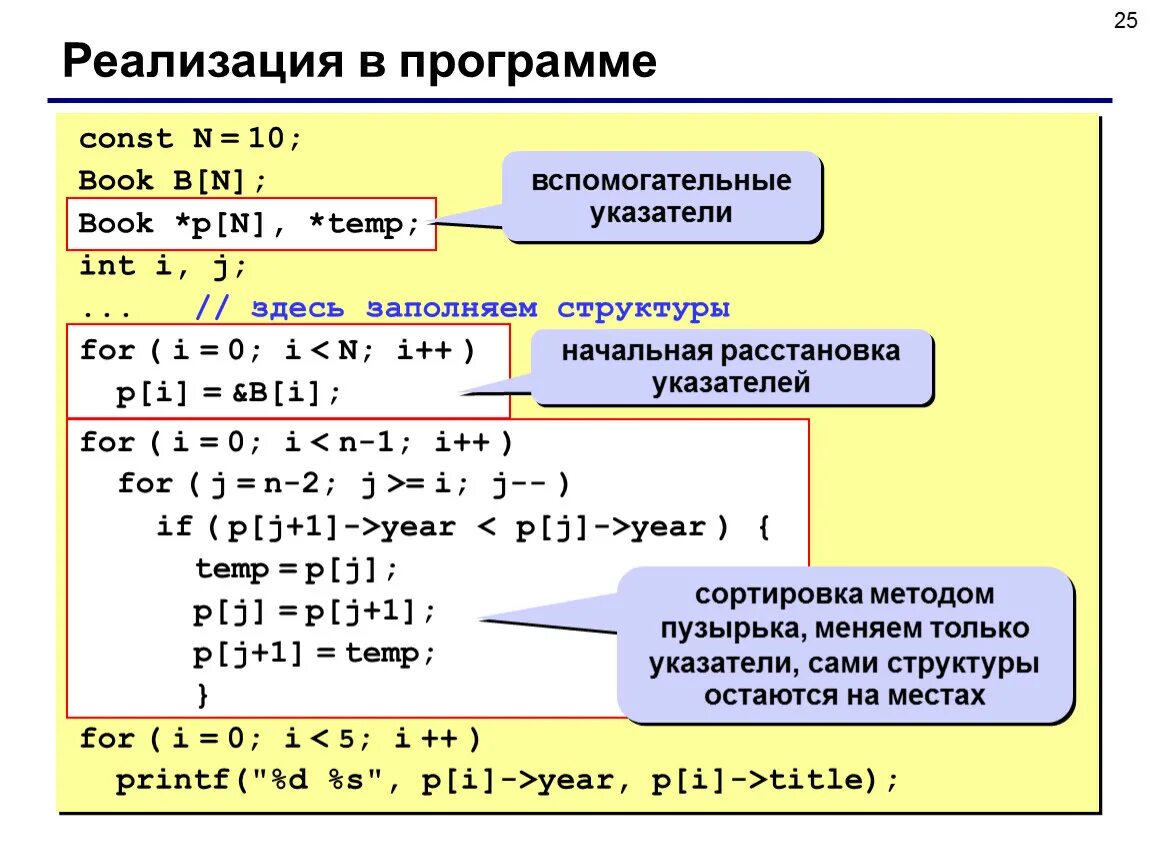 25

Реализация в программе

const N = 10;
Book B[N];
Book *p[N], *temp;
int i, j;
...   // здесь заполняем структуры
for ( i = 0; i < N; i++ )
  p[i] = &B[i];
for ( i = 0; i < n-1; i++ )
  for ( j = n-2; j >= i; j-- )
    if ( p[j+1]->year < p[j]->year ) {
      temp = p[j];
      p[j] = p[j+1];
      p[j+1] = temp;
      }
for ( i = 0; i < 5; i ++ )
  printf("%d %s", p[i]->year, p[i]->title);

вспомогательные указатели

начальная расстановка указателей

сортировка методом пузырька, меняем только указатели, сами структуры остаются на местах